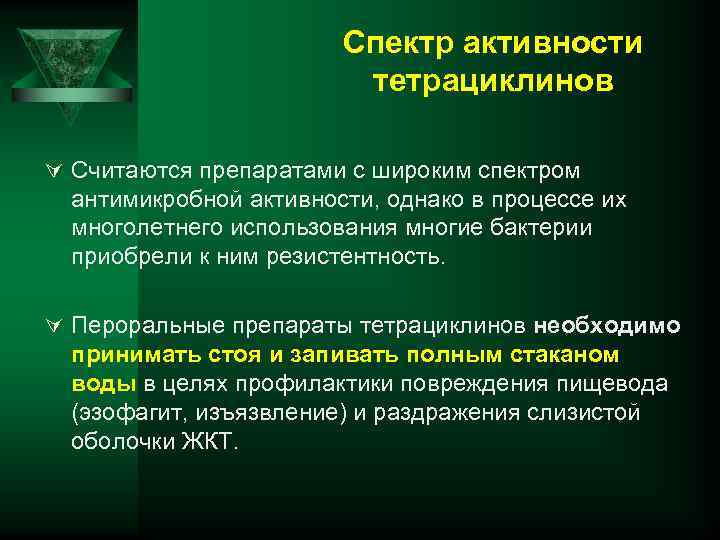 Спектр активности тетрациклинов

Считаются препаратами с широким спектром антимикробной активности, однако в процессе их многолетнего использования многие бактерии приобрели к ним резистентность.

Пероральные препараты тетрациклинов необходимо принимать стоя и запивать полным стаканом воды в целях профилактики повреждения пищевода (эзофагит, изъязвление) и раздражения слизистой оболочки ЖКТ.